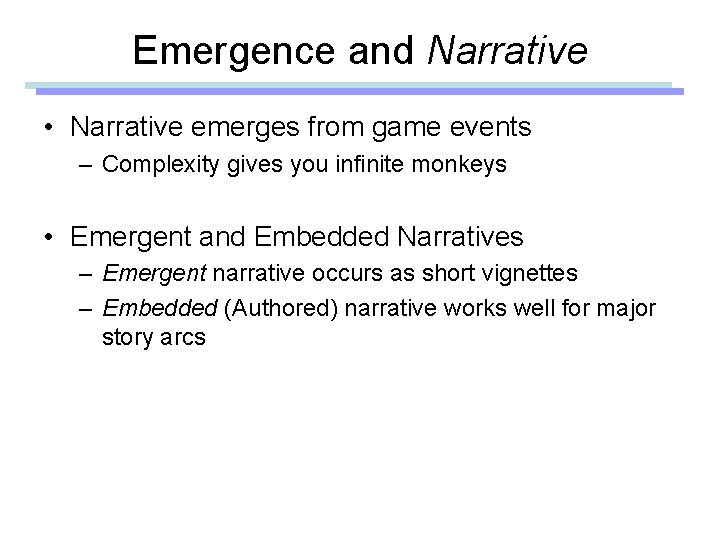 Emergence and Narrative

• Narrative emerges from game events
– Complexity gives you infinite monkeys

• Emergent and Embedded Narratives
– Emergent narrative occurs as short vignettes
– Embedded (Authored) narrative works well for major story arcs